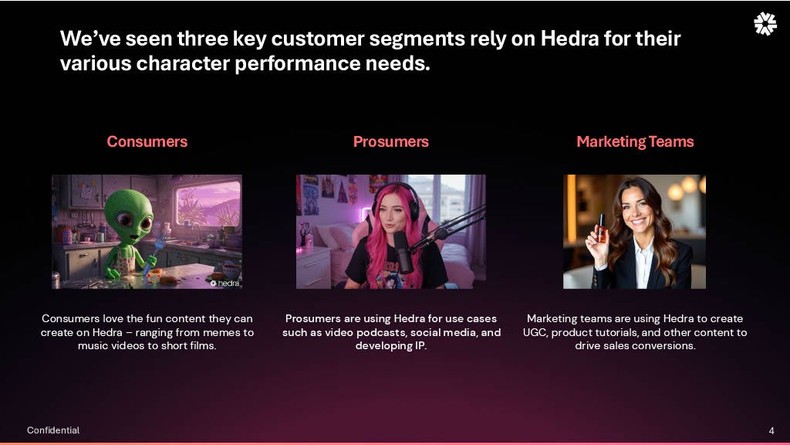 We've seen three key customer segments rely on Hedra for their various character performance needs.

Consumers

hedra

Consumers love the fun content they can create on Hedra – ranging from memes to music videos to short films.

Prosumers

Prosumers are using Hedra for use cases such as video podcasts, social media, and developing IP.

Marketing Teams

Marketing teams are using Hedra to create UGC, product tutorials, and other content to drive sales conversions.

Confidential

4